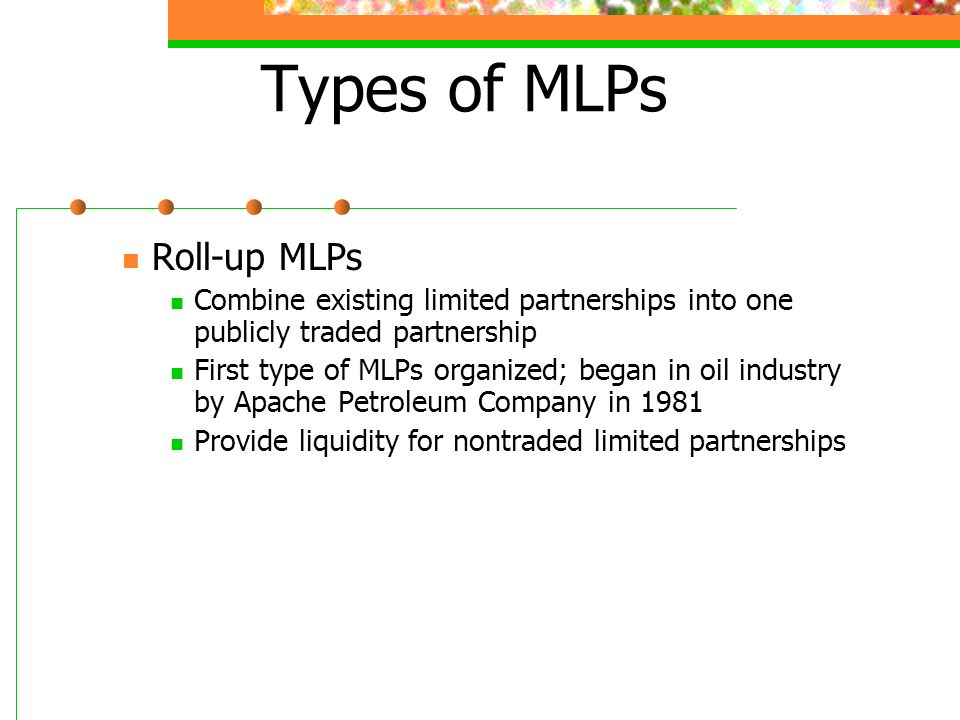 Types of MLPs

Roll-up MLPs

Combine existing limited partnerships into one publicly traded partnership

First type of MLPs organized; began in oil industry by Apache Petroleum Company in 1981

Provide liquidity for nontraded limited partnerships